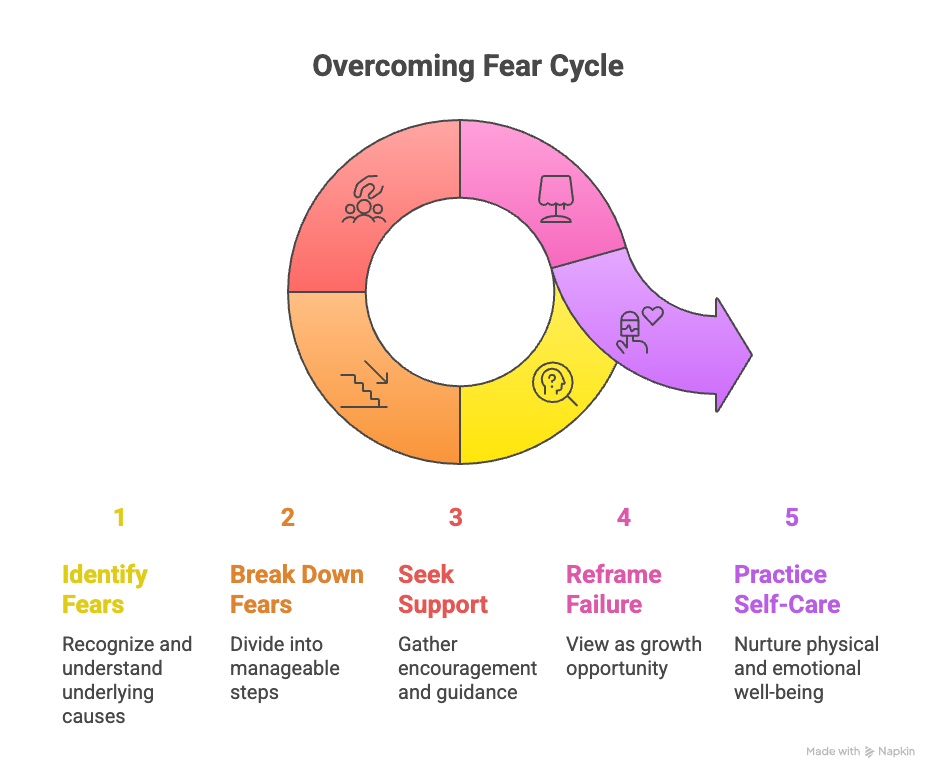 Overcoming Fear Cycle

1

Identify Fears

Recognize and understand underlying causes

2

Break Down Fears

Divide into manageable steps

3

Seek Support

Gather encouragement and guidance

4

Reframe Failure

View as growth opportunity

5

Practice Self-Care

Nurture physical and emotional well-being

Made with Napkin